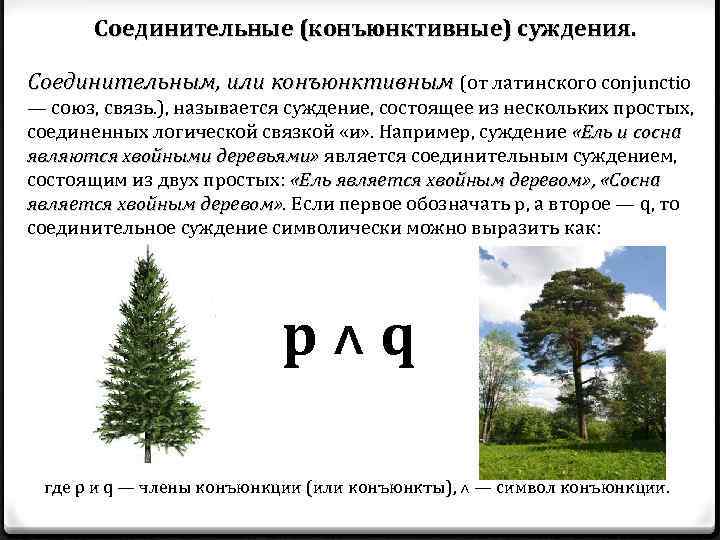 Соединительные (конъюнктивные) суждения.

Соединительным, или конъюнктивным (от латинского conjunctio — союз, связь.), называется суждение, состоящее из нескольких простых, соединенных логической связкой «и». Например, суждение «Ель и сосна являются хвойными деревьями» является соединительным суждением, состоящим из двух простых: «Ель является хвойным деревом», «Сосна является хвойным деревом». Если первое обозначать p, а второе — q, то соединительное суждение символически можно выразить как:

$p \wedge q$

где p и q — члены конъюнкции (или конъюнкты), $\wedge$ — символ конъюнкции.